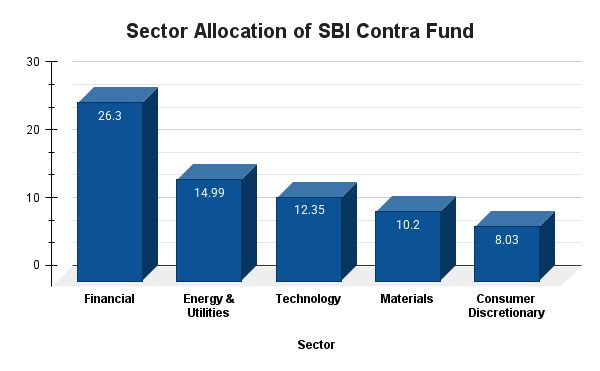 Sector Allocation of SBI Contra Fund

30
20
10
0

26.3
14.99
12.35
10.2
8.03

Financial
Energy & Utilities
Technology
Materials
Consumer Discretionary

Sector